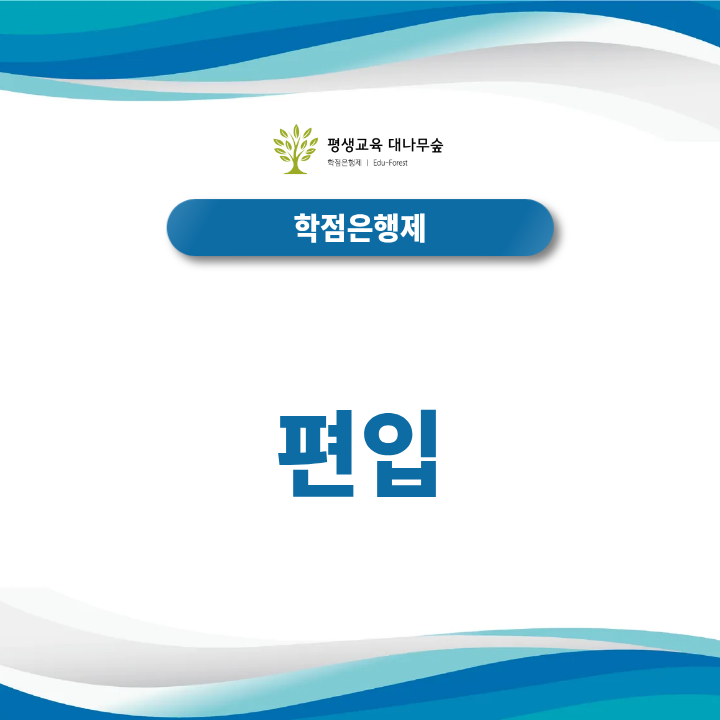 평생교육 대나무숲
학점은행제 | Edu-Forest

학점은행제

편입